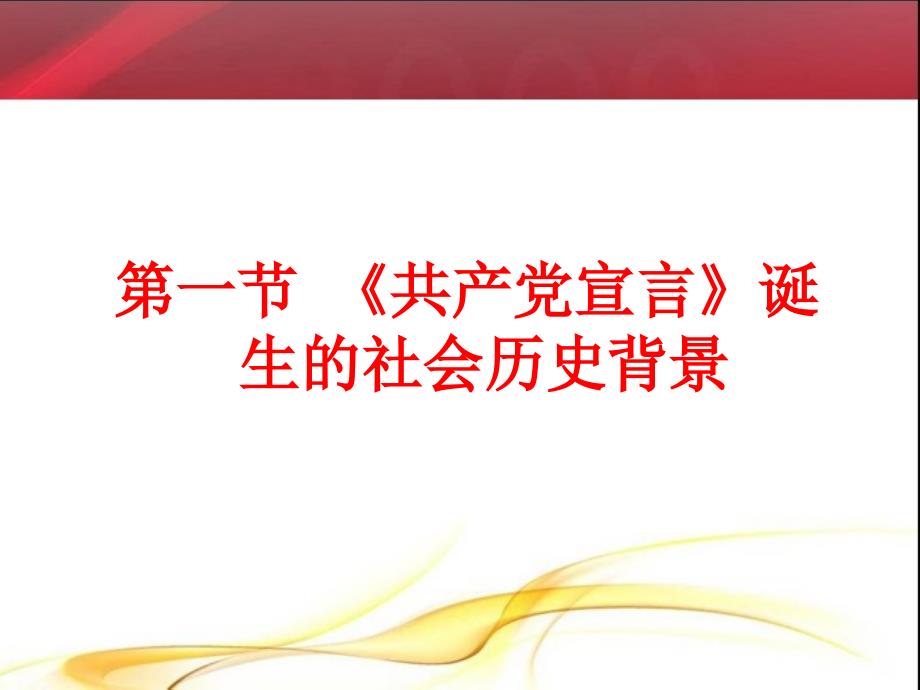 第一节 《共产党宣言》诞生的社会历史背景